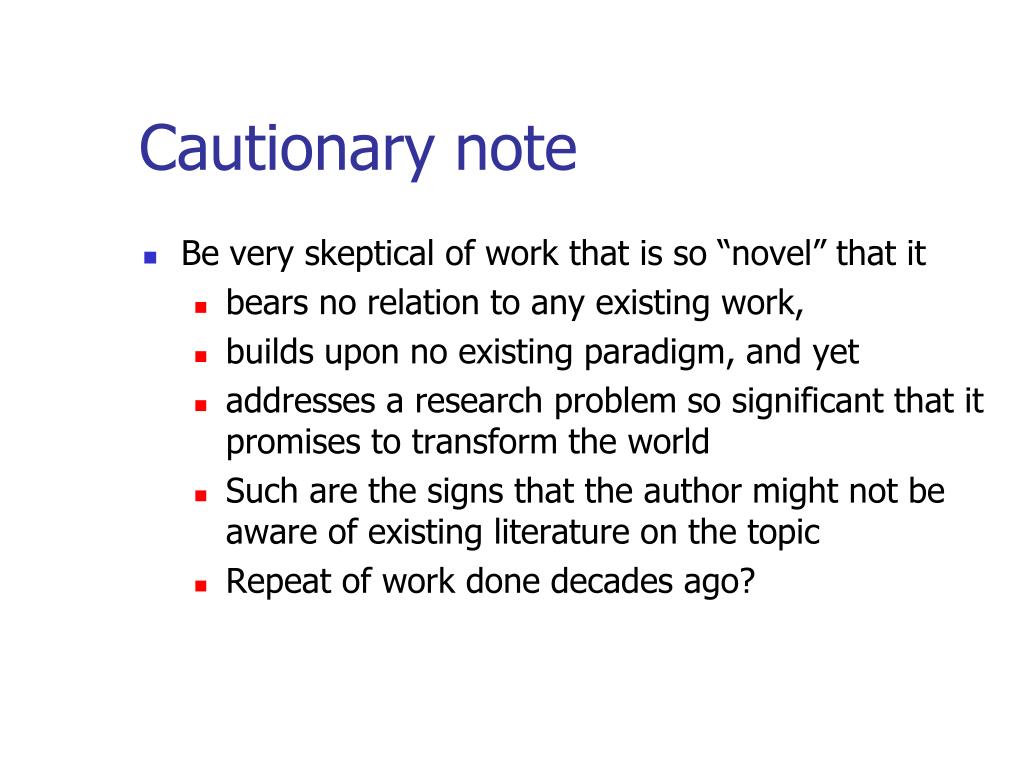 Cautionary note

- Be very skeptical of work that is so “novel” that it
  - bears no relation to any existing work,
  - builds upon no existing paradigm, and yet
  - addresses a research problem so significant that it promises to transform the world
  - Such are the signs that the author might not be aware of existing literature on the topic
  - Repeat of work done decades ago?